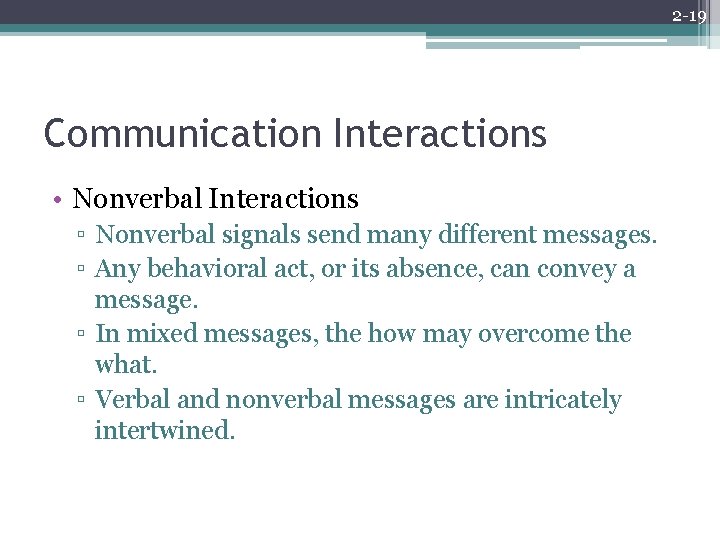 2-19

Communication Interactions

• Nonverbal Interactions
▫ Nonverbal signals send many different messages.
▫ Any behavioral act, or its absence, can convey a message.
▫ In mixed messages, the how may overcome the what.
▫ Verbal and nonverbal messages are intricately intertwined.